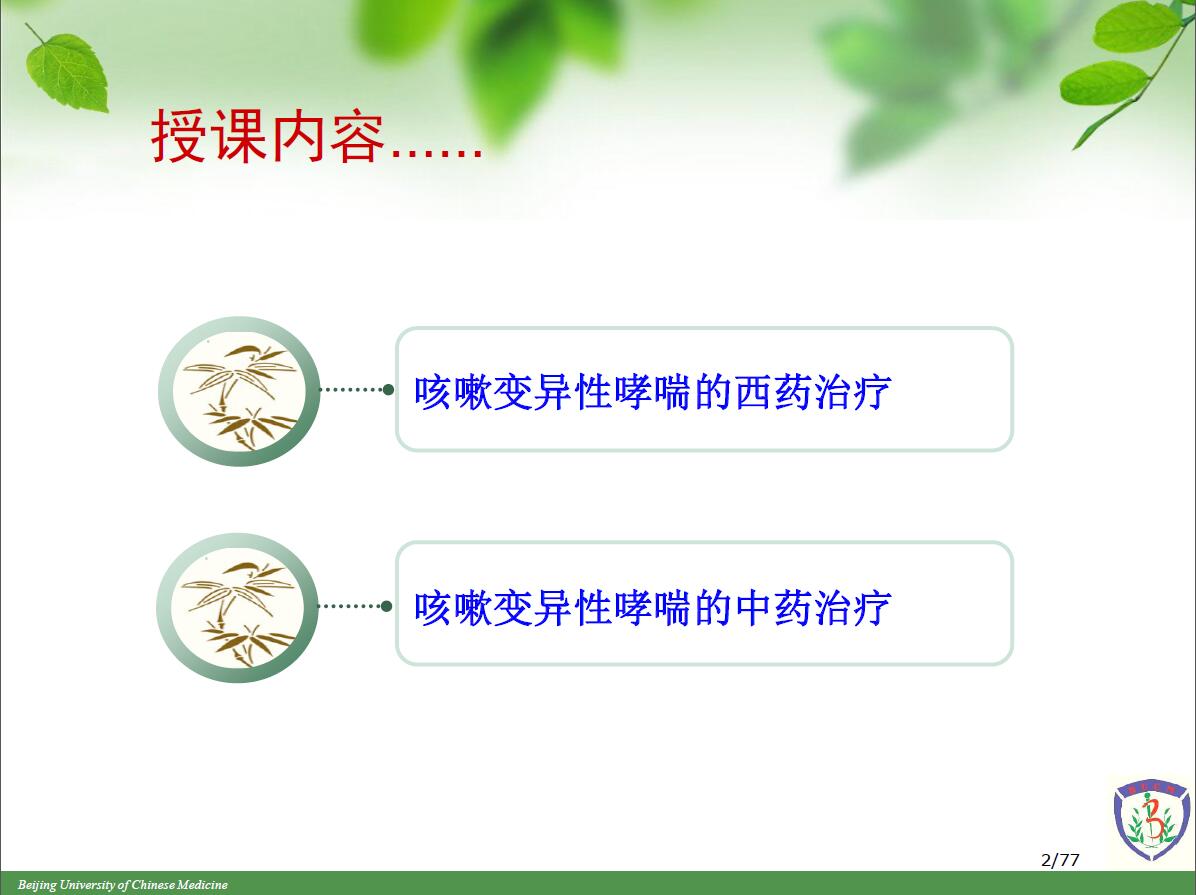 授课内容……

咳嗽变异性哮喘的西药治疗

咳嗽变异性哮喘的中药治疗

2/77

Beijing University of Chinese Medicine